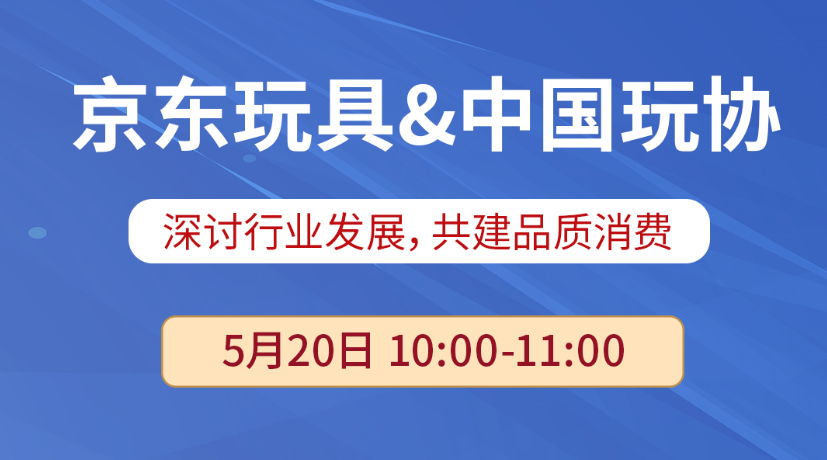 京东玩具&中国玩协

深讨行业发展，共建品质消费

5月20日 10:00-11:00